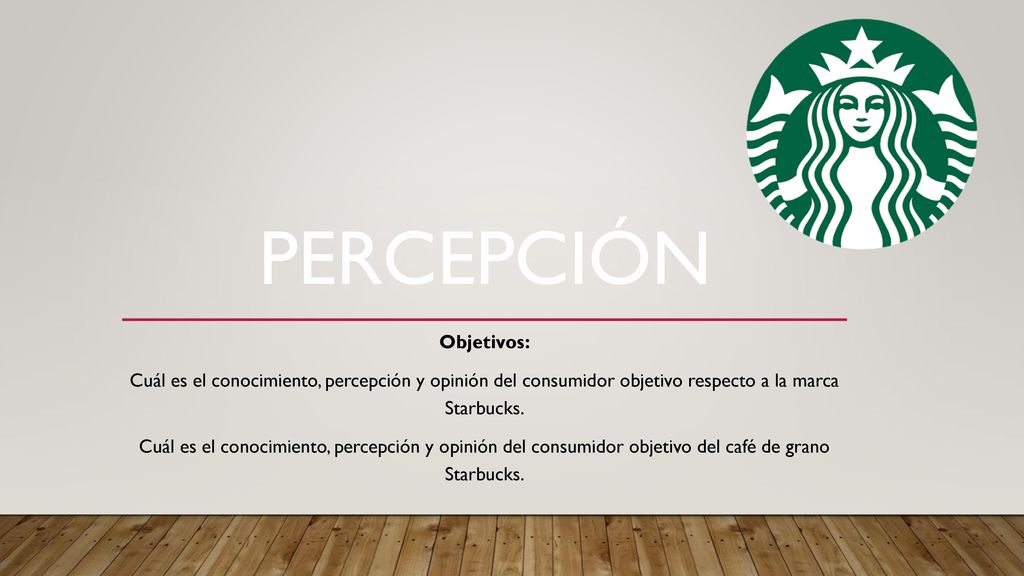 PERCEPCIÓN

Objetivos:

Cuál es el conocimiento, percepción y opinión del consumidor objetivo respecto a la marca Starbucks.

Cuál es el conocimiento, percepción y opinión del consumidor objetivo del café de grano Starbucks.